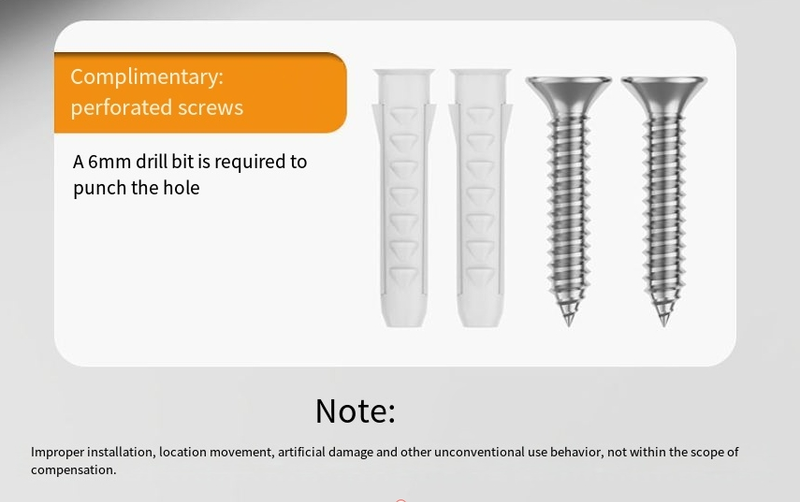 Complimentary:
perforated screws

A 6mm drill bit is required to punch the hole

Note:

Improper installation, location movement, artificial damage and other unconventional use behavior, not within the scope of compensation.